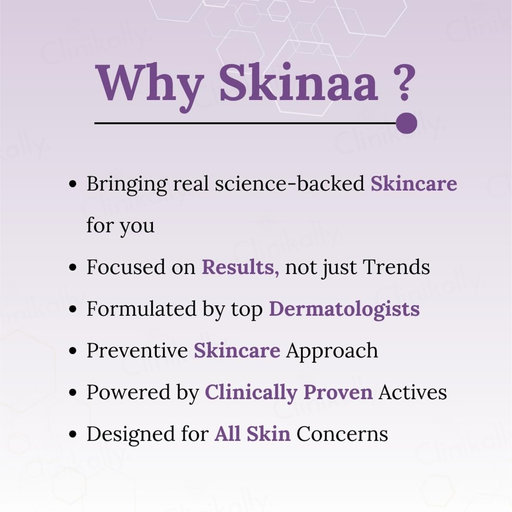 Why Skinaa ?

• Bringing real science-backed Skincare for you
• Focused on Results, not just Trends
• Formulated by top Dermatologists
• Preventive Skincare Approach
• Powered by Clinically Proven Actives
• Designed for All Skin Concerns

Clinikally